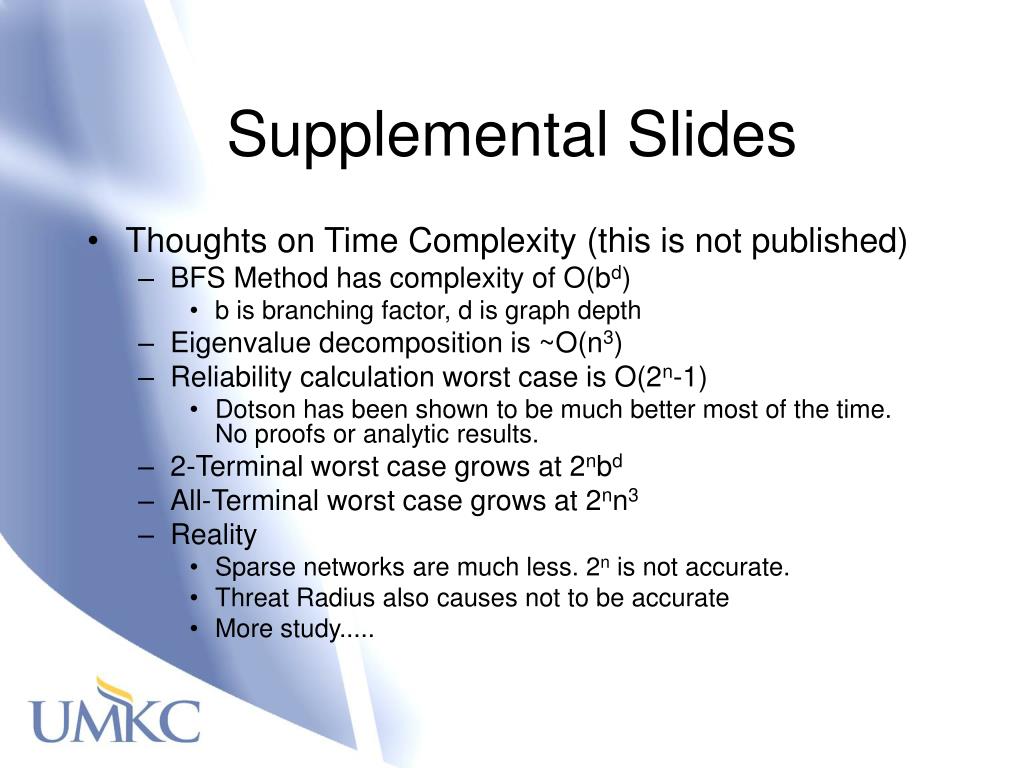 Supplemental Slides

• Thoughts on Time Complexity (this is not published)
  – BFS Method has complexity of $O(b^d)$
    • b is branching factor, d is graph depth
  – Eigenvalue decomposition is ~$O(n^3)$
  – Reliability calculation worst case is $O(2^n-1)$
    • Dotson has been shown to be much better most of the time. No proofs or analytic results.
  – 2-Terminal worst case grows at $2^n b^d$
  – All-Terminal worst case grows at $2^n n^3$
  – Reality
    • Sparse networks are much less. $2^n$ is not accurate.
    • Threat Radius also causes not to be accurate
    • More study.....

UMKC